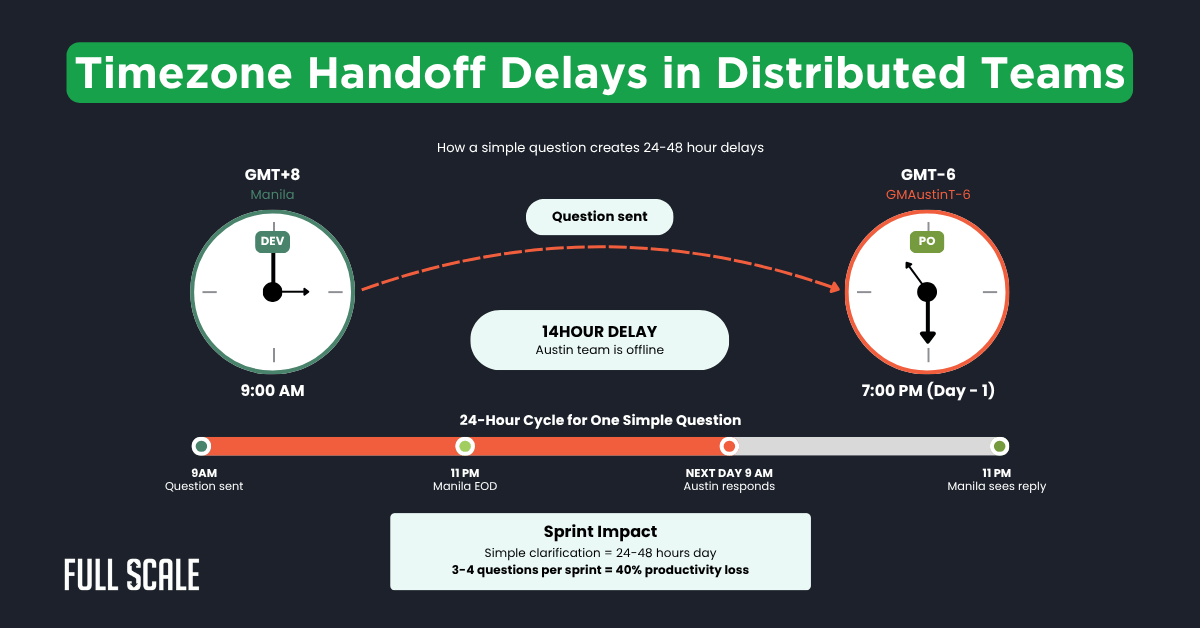 Timezone Handoff Delays in Distributed Teams

How a simple question creates 24-48 hour delays

GMT+8
Manila

DEV

9:00 AM

Question sent

14HOUR DELAY
Austin team is offline

GMT-6
GMAustinT-6

PO

7:00 PM (Day - 1)

24-Hour Cycle for One Simple Question

9AM
Question sent

11 PM
Manila EOD

NEXT DAY 9 AM
Austin responds

11 PM
Manila sees reply

Sprint Impact
Simple clarification = 24-48 hours day
3-4 questions per sprint = 40% productivity loss

FULL SCALE